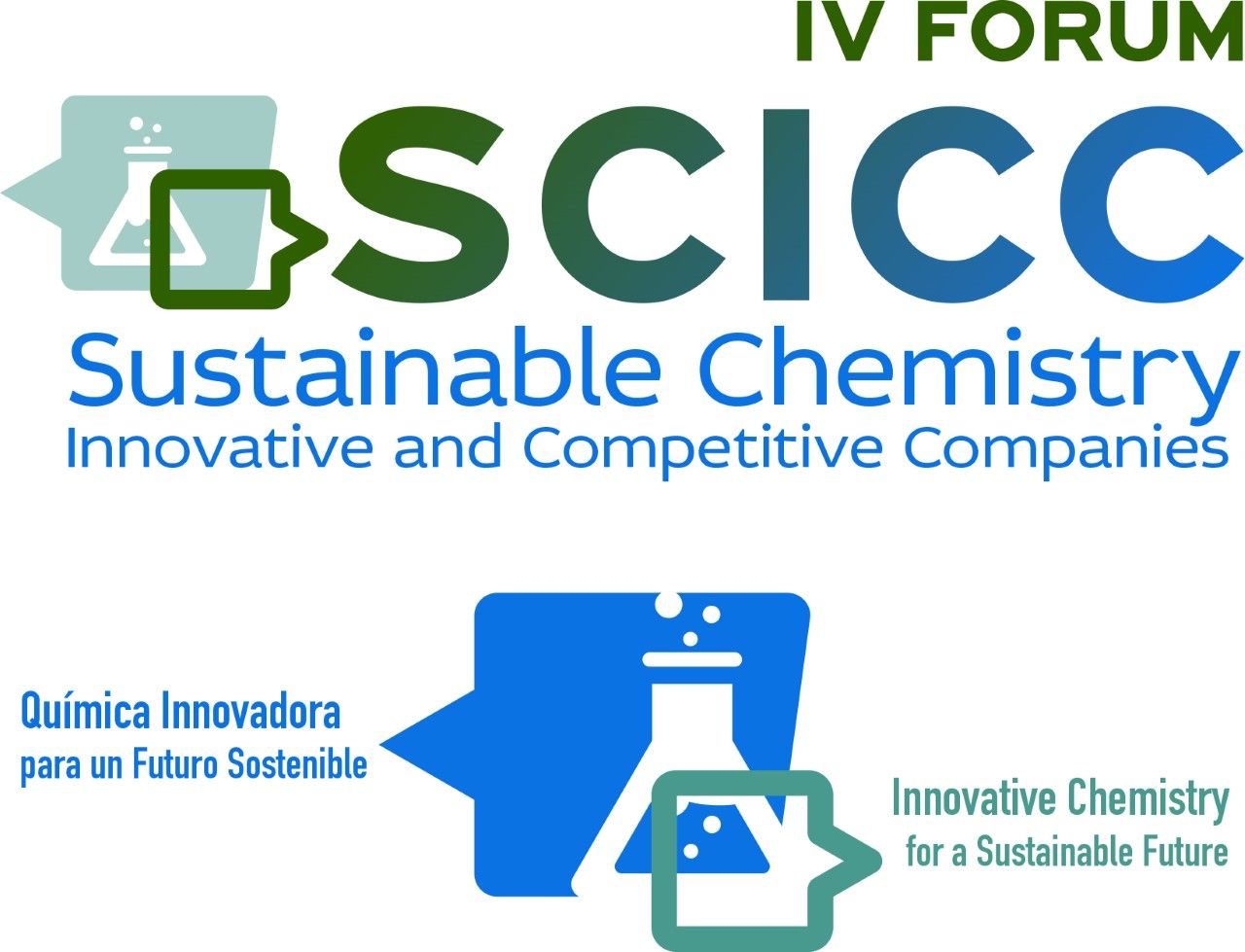 IV FORUM

SCICC

Sustainable Chemistry
Innovative and Competitive Companies

Química Innovadora
para un Futuro Sostenible

Innovative Chemistry
for a Sustainable Future